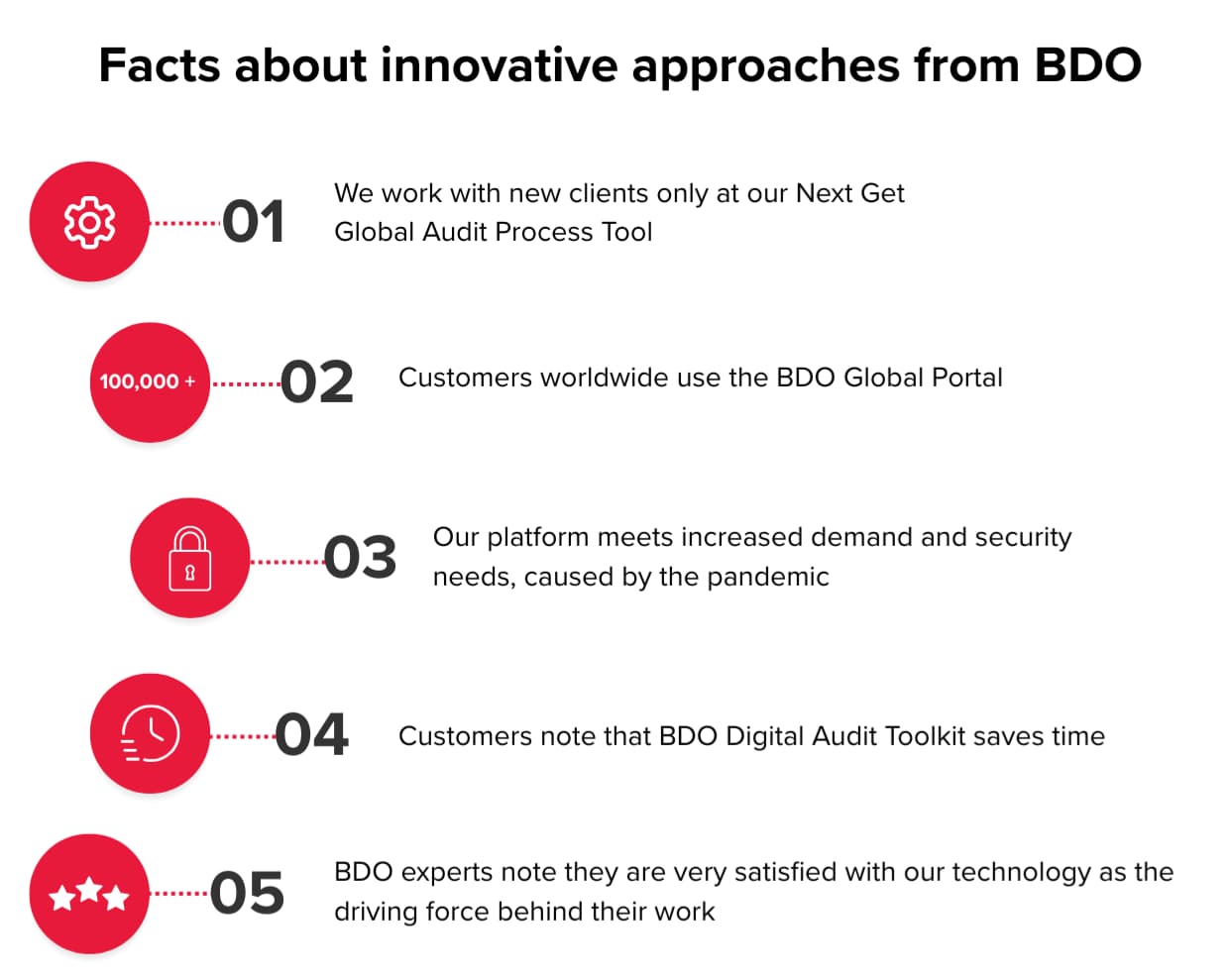 Facts about innovative approaches from BDO

01
We work with new clients only at our Next Get Global Audit Process Tool

100,000 +
02
Customers worldwide use the BDO Global Portal

03
Our platform meets increased demand and security needs, caused by the pandemic

04
Customers note that BDO Digital Audit Toolkit saves time

05
BDO experts note they are very satisfied with our technology as the driving force behind their work